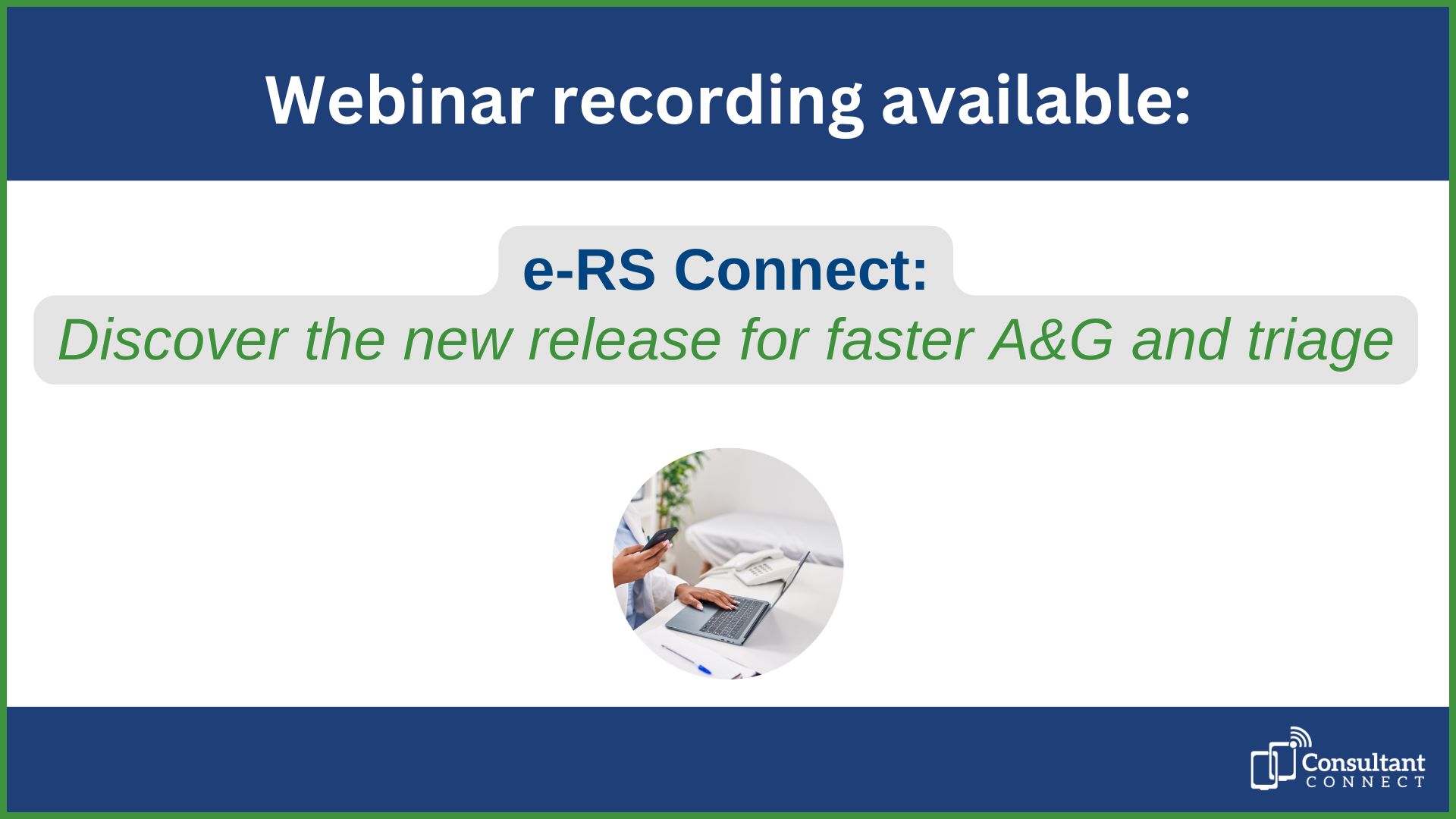 Webinar recording available:

e-RS Connect:
Discover the new release for faster A&G and triage

Consultant
CONNECT